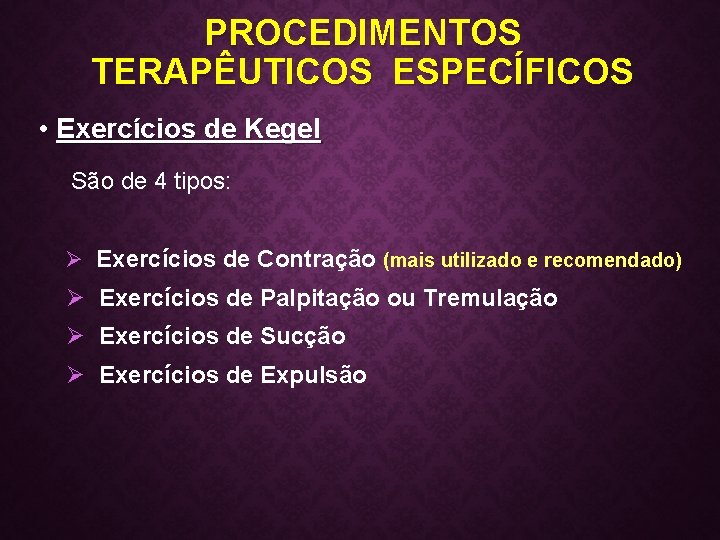 PROCEDIMENTOS TERAPÊUTICOS ESPECÍFICOS

• Exercícios de Kegel

São de 4 tipos:

➢ Exercícios de Contração (mais utilizado e recomendado)
➢ Exercícios de Palpitação ou Tremulação
➢ Exercícios de Sucção
➢ Exercícios de Expulsão